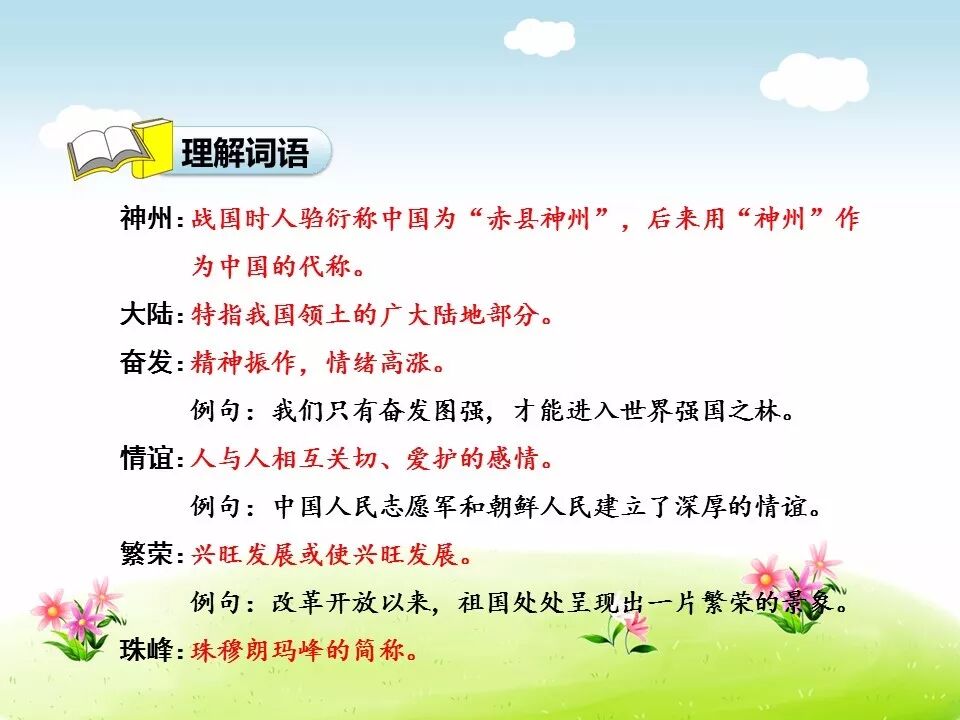 理解词语

神州：战国时人驺衍称中国为“赤县神州”，后来用“神州”作为中国的代称。

大陆：特指我国领土的广大陆地部分。

奋发：精神振作，情绪高涨。

例句：我们只有奋发图强，才能进入世界强国之林。

情谊：人与人相互关切、爱护的感情。

例句：中国人民志愿军和朝鲜人民建立了深厚的情谊。

繁荣：兴旺发展或使兴旺发展。

例句：改革开放以来，祖国处处呈现出一片繁荣的景象。

珠峰：珠穆朗玛峰的简称。